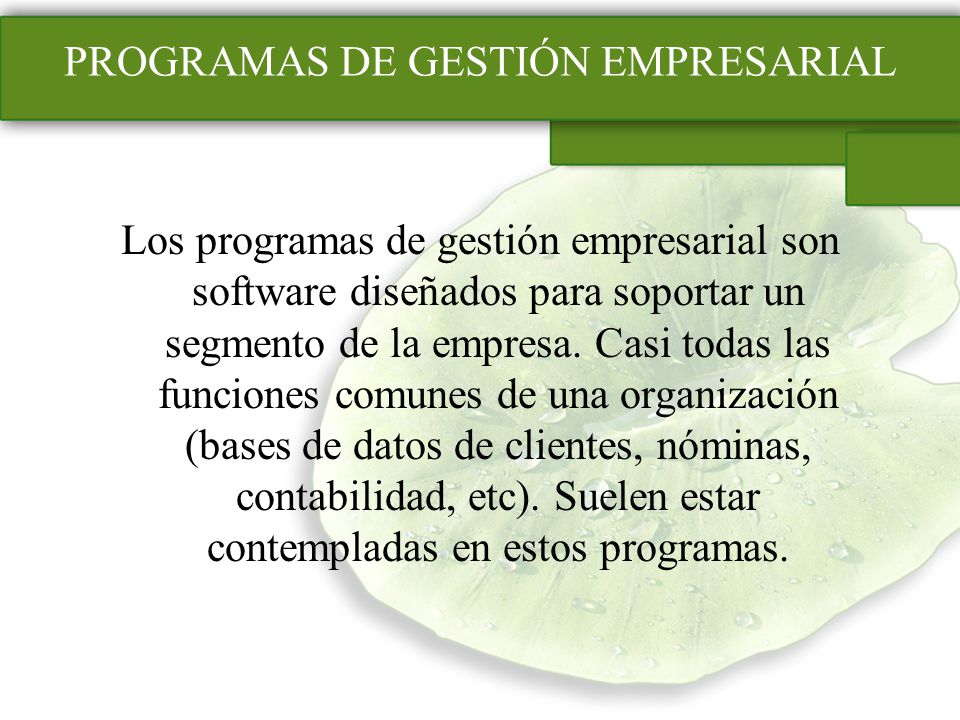 PROGRAMAS DE GESTIÓN EMPRESARIAL

Los programas de gestión empresarial son software diseñados para soportar un segmento de la empresa. Casi todas las funciones comunes de una organización (bases de datos de clientes, nóminas, contabilidad, etc). Suelen estar contempladas en estos programas.